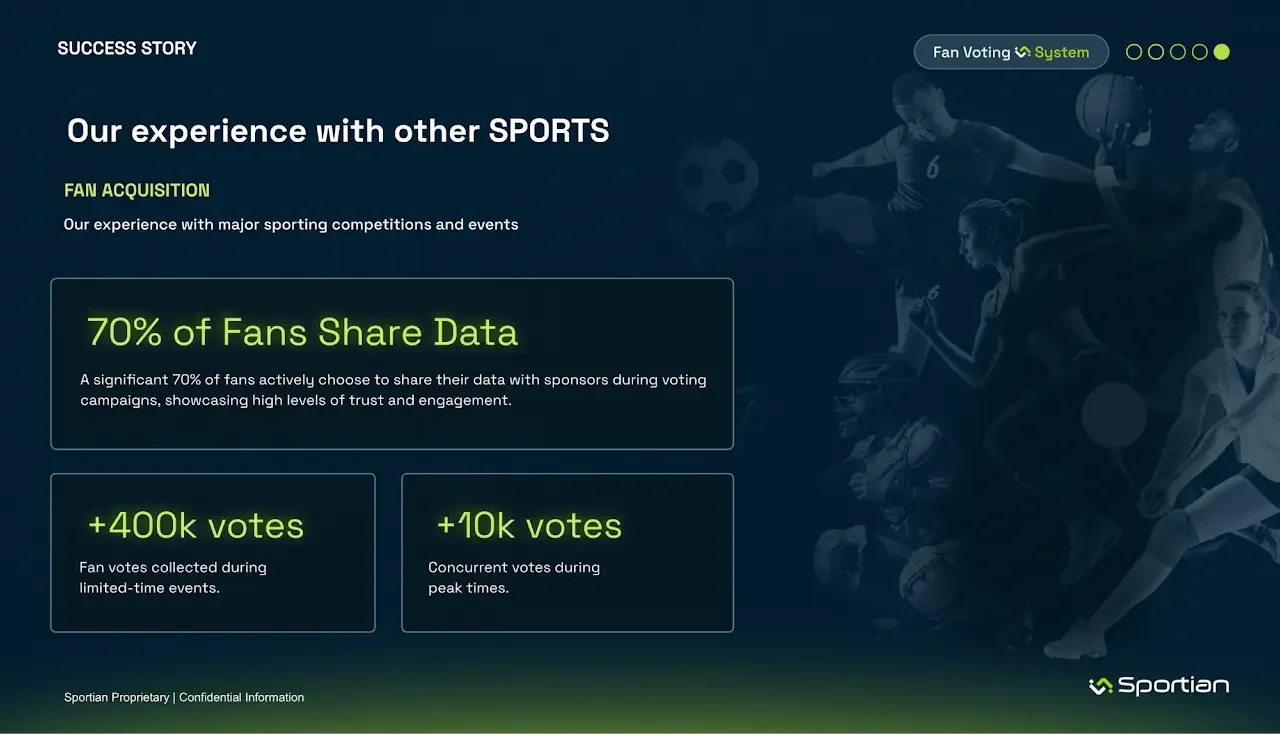 SUCCESS STORY

Fan Voting System

Our experience with other SPORTS

FAN ACQUISITION

Our experience with major sporting competitions and events

70% of Fans Share Data

A significant 70% of fans actively choose to share their data with sponsors during voting campaigns, showcasing high levels of trust and engagement.

+400k votes

Fan votes collected during limited-time events.

+10k votes

Concurrent votes during peak times.

Sportian Proprietary | Confidential Information

Sportian